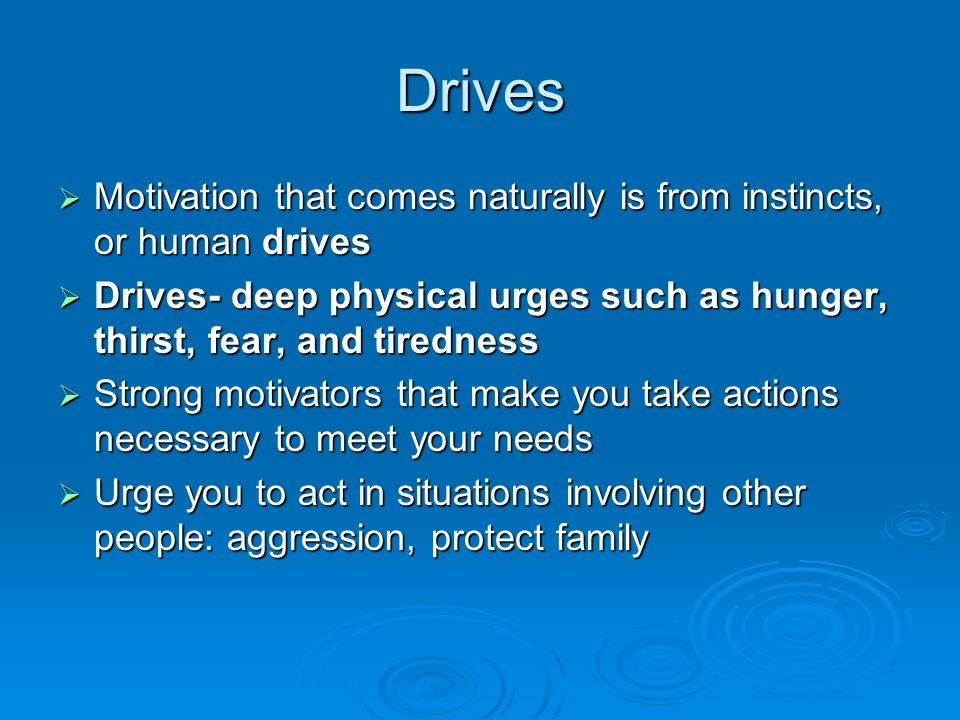 Drives

➢ Motivation that comes naturally is from instincts, or human drives

➢ Drives- deep physical urges such as hunger, thirst, fear, and tiredness

➢ Strong motivators that make you take actions necessary to meet your needs

➢ Urge you to act in situations involving other people: aggression, protect family